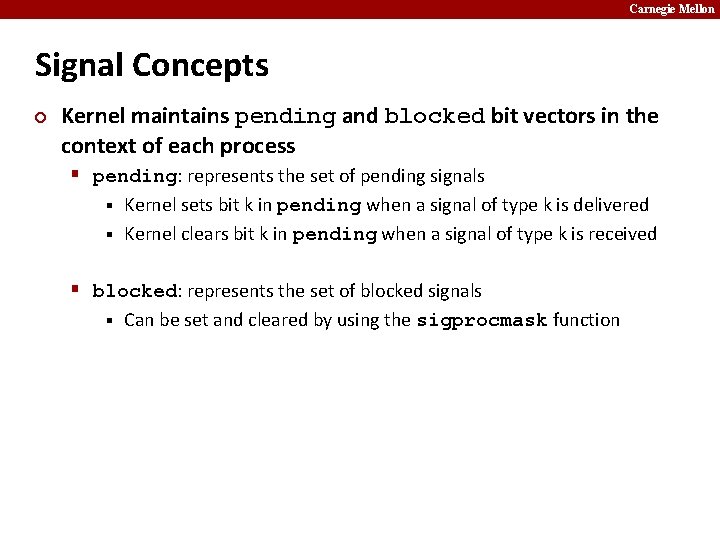 Carnegie Mellon

Signal Concepts

Kernel maintains pending and blocked bit vectors in the context of each process

pending: represents the set of pending signals

Kernel sets bit k in pending when a signal of type k is delivered

Kernel clears bit k in pending when a signal of type k is received

blocked: represents the set of blocked signals

Can be set and cleared by using the sigprocmask function